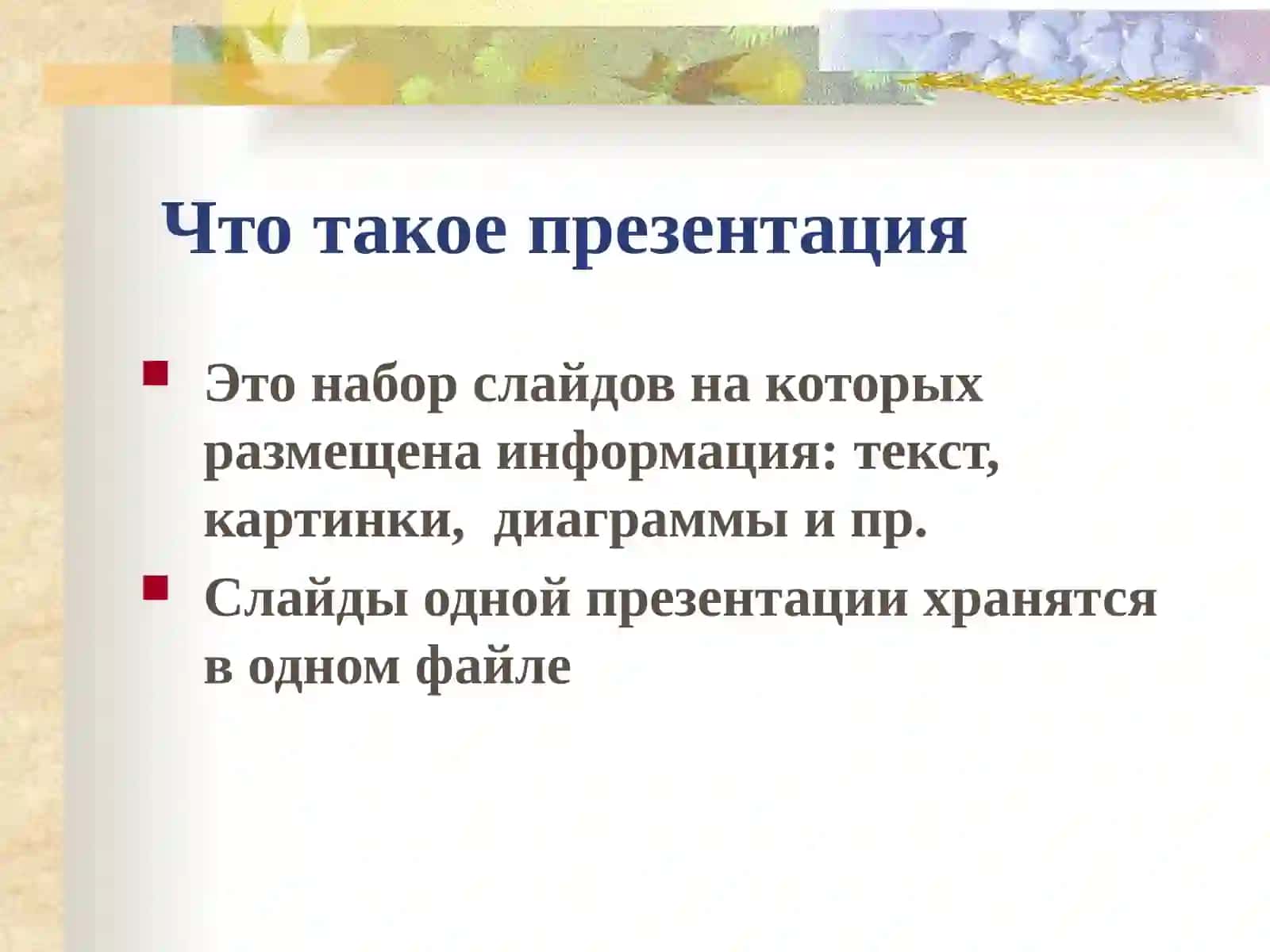 Что такое презентация

- Это набор слайдов на которых размещена информация: текст, картинки,  диаграммы и пр.
- Слайды одной презентации хранятся в одном файле